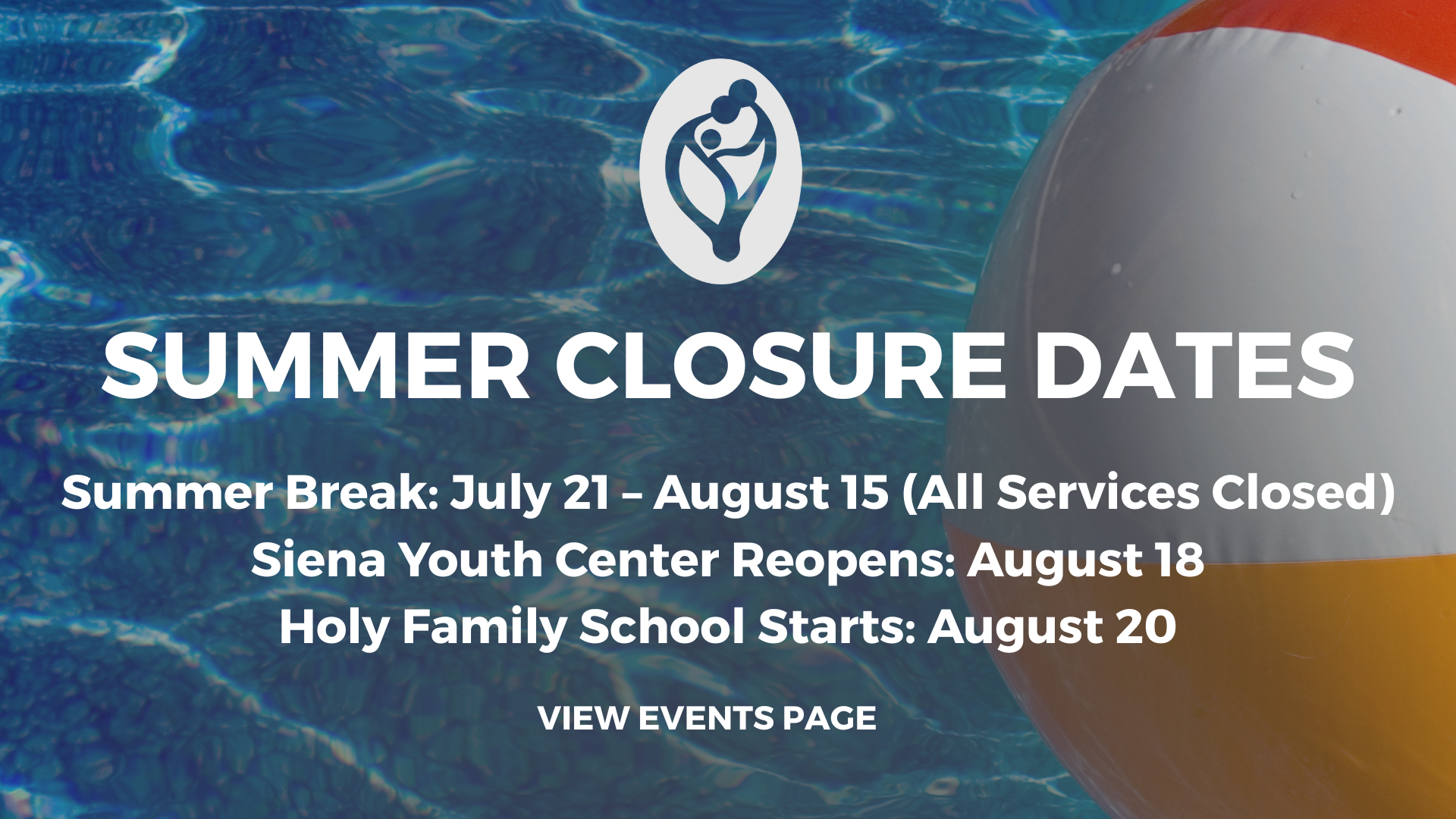 SUMMER CLOSURE DATES

Summer Break: July 21 – August 15 (All Services Closed)
Siena Youth Center Reopens: August 18
Holy Family School Starts: August 20

VIEW EVENTS PAGE